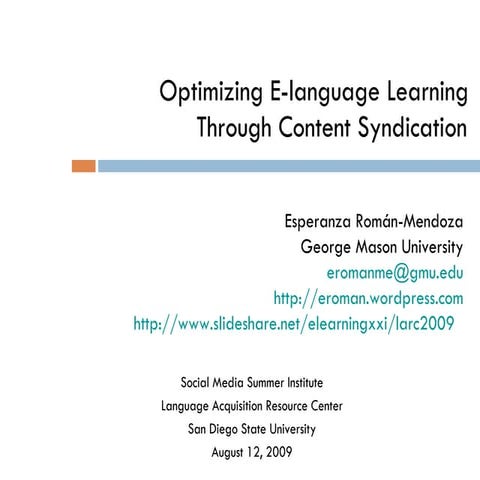 Optimizing E-language Learning Through Content Syndication

Esperanza Román-Mendoza
George Mason University
eromanme@gmu.edu
http://eroman.wordpress.com
http://www.slideshare.net/elearningxxi/larc2009

Social Media Summer Institute
Language Acquisition Resource Center
San Diego State University
August 12, 2009